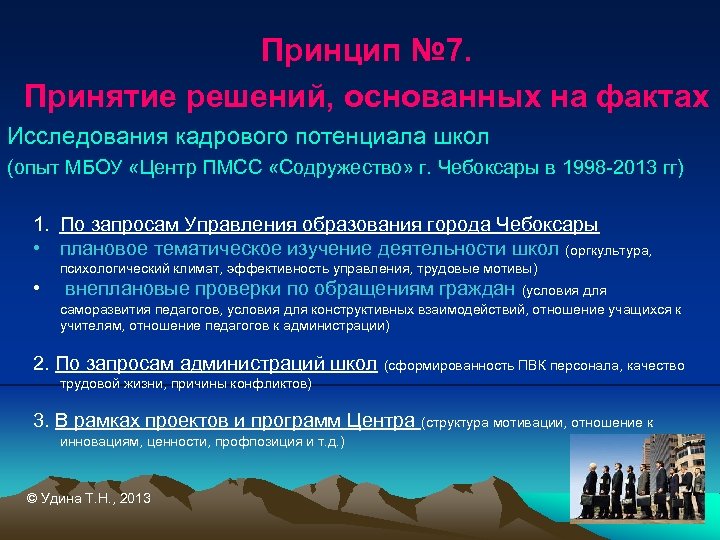 Принцип №7.
Принятие решений, основанных на фактах

Исследования кадрового потенциала школ
(опыт МБОУ «Центр ПМСС «Содружество» г. Чебоксары в 1998-2013 гг)

1. По запросам Управления образования города Чебоксары
• плановое тематическое изучение деятельности школ (оргкультура, психологический климат, эффективность управления, трудовые мотивы)
• внеплановые проверки по обращениям граждан (условия для саморазвития педагогов, условия для конструктивных взаимодействий, отношение учащихся к учителям, отношение педагогов к администрации)

2. По запросам администраций школ (сформированность ПВК персонала, качество трудовой жизни, причины конфликтов)

3. В рамках проектов и программ Центра (структура мотивации, отношение к инновациям, ценности, профпозиция и т.д.)

© Удина Т.Н., 2013